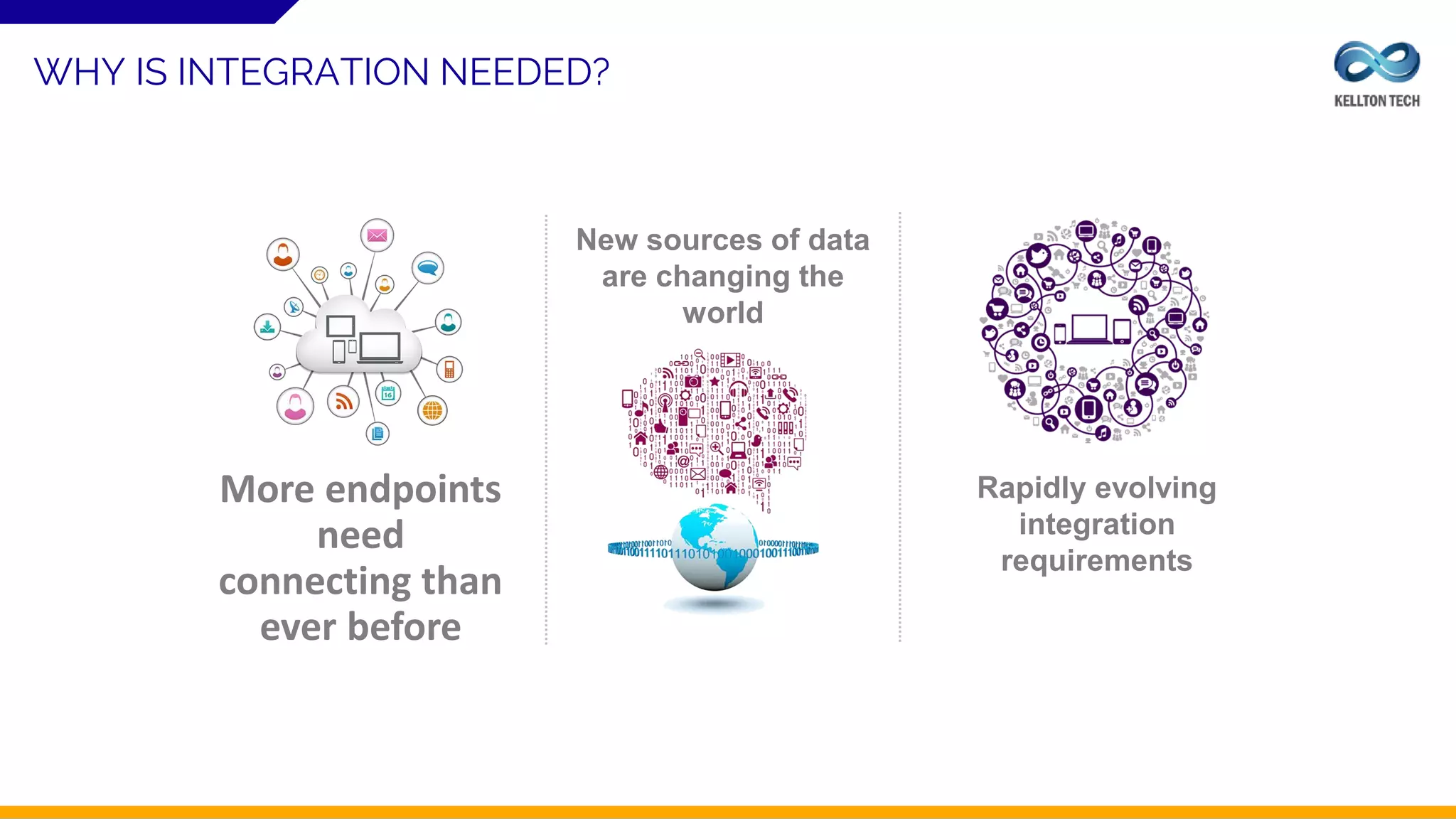 WHY IS INTEGRATION NEEDED?

KELLTON TECH

More endpoints need connecting than ever before

New sources of data are changing the world

Rapidly evolving integration requirements